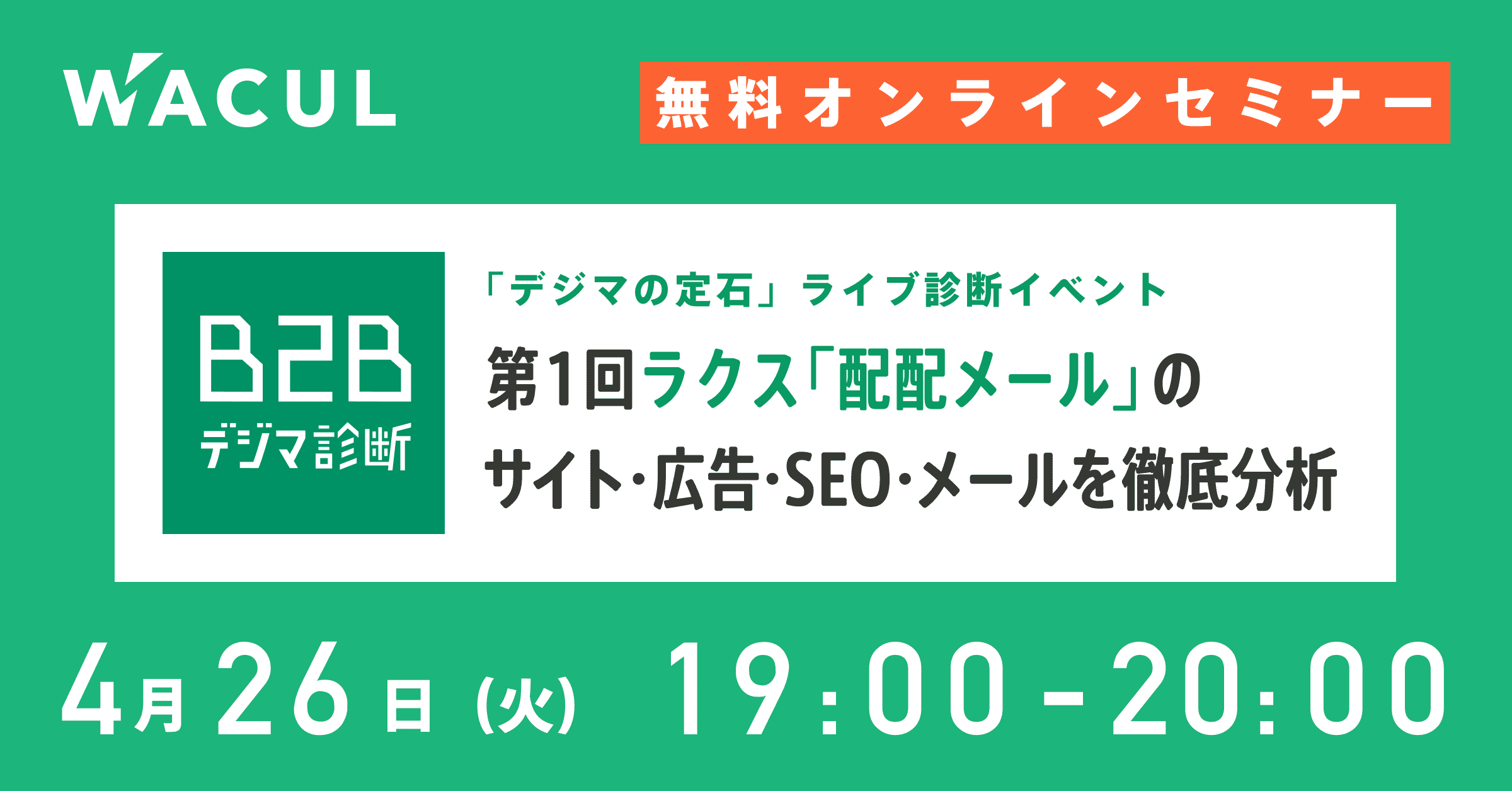 WACUL

無料オンラインセミナー

B2B
デジマ診断

「デジマの定石」ライブ診断イベント

第1回ラクス「配配メール」の
サイト・広告・SEO・メールを徹底分析

4月26日(火) 19:00-20:00